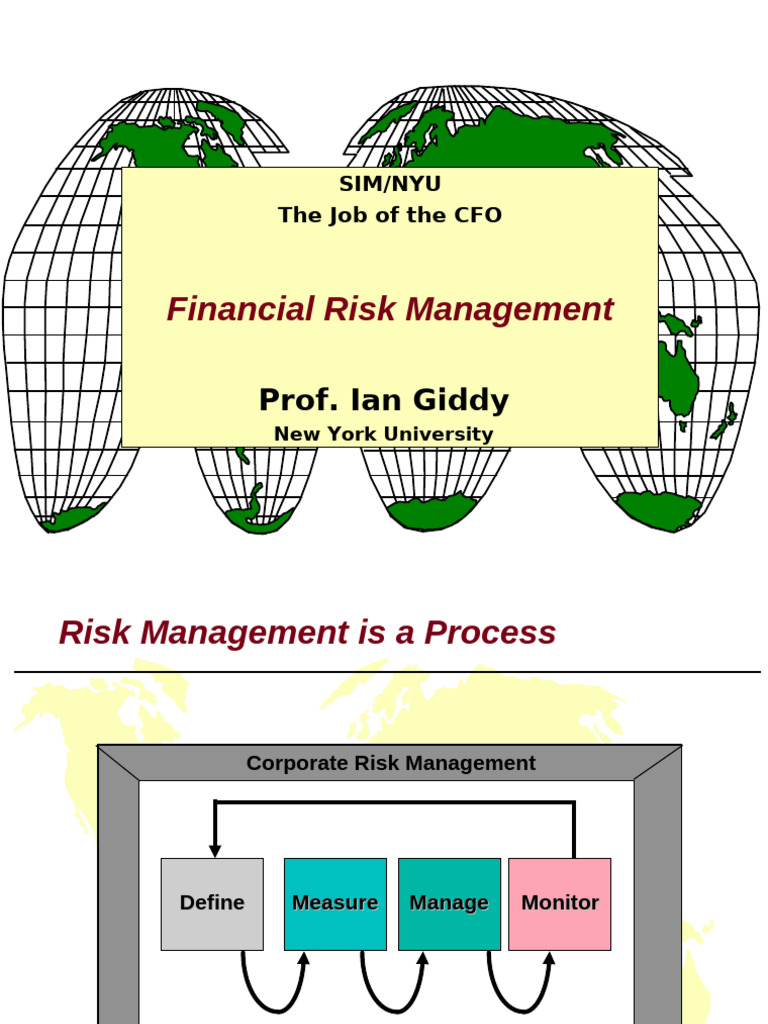 SIM/NYU
The Job of the CFO

Financial Risk Management

Prof. Ian Giddy
New York University

Risk Management is a Process

Corporate Risk Management

Define

Measure

Manage

Monitor